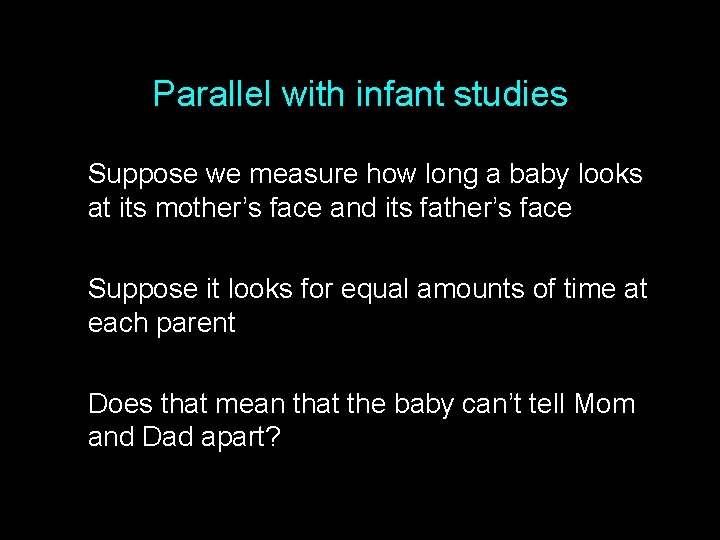 Parallel with infant studies

Suppose we measure how long a baby looks at its mother’s face and its father’s face

Suppose it looks for equal amounts of time at each parent

Does that mean that the baby can’t tell Mom and Dad apart?